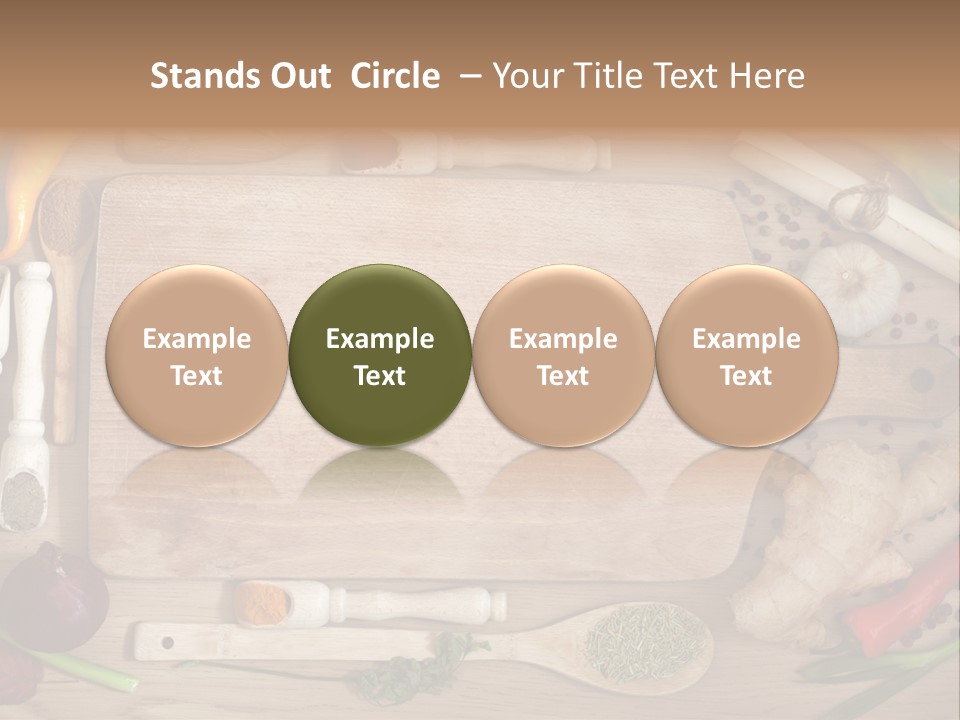 Stands Out Circle – Your Title Text Here

Example Text

Example Text

Example Text

Example Text